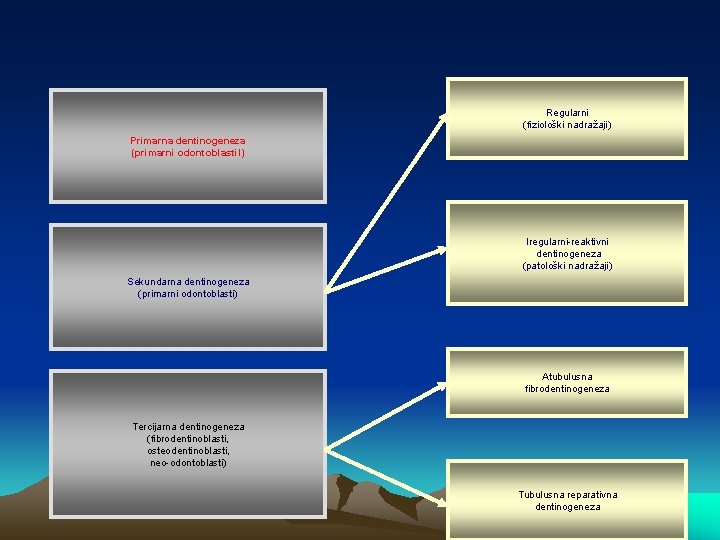 Primarna dentinogeneza
(primarni odontoblasti I)

Sekundarna dentinogeneza
(primarni odontoblasti)

Tercijarna dentinogeneza
(fibrodentinoblasti,
osteodentinoblasti,
neo-odontoblasti)

Regularni
(fiziološki nadražaji)

Iregularni-reaktivni
dentinogeneza
(patološki nadražaji)

Atubulusna
fibrodentinogeneza

Tubulusna reparativna
dentinogeneza